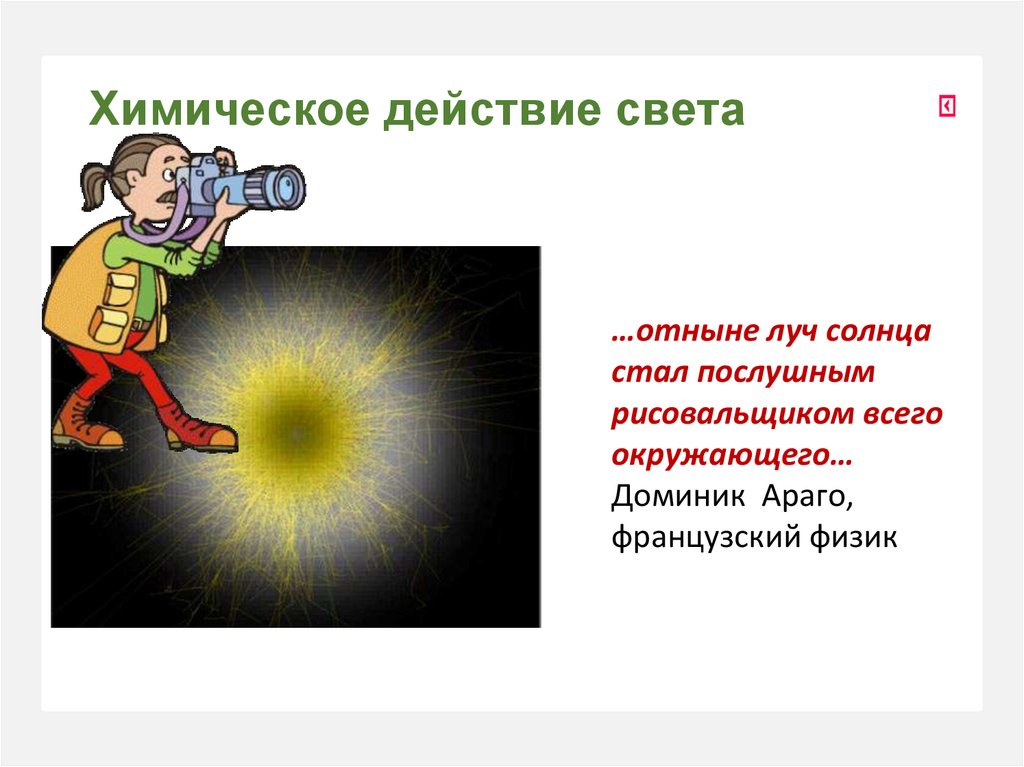 Химическое действие света

…отныне луч солнца стал послушным рисовальщиком всего окружающего…
Доминик Араго,
французский физик